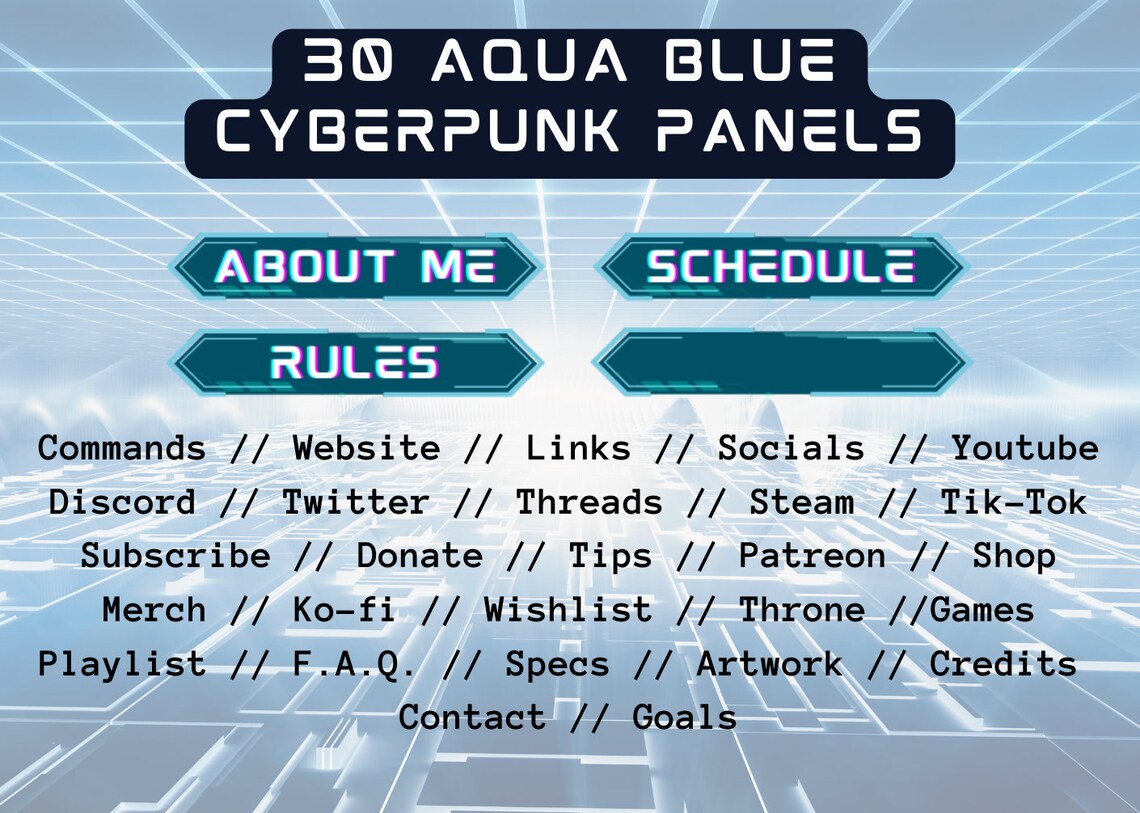 30 AQUA BLUE CYBERPUNK PANELS

ABOUT ME

SCHEDULE

RULES

Commands // Website // Links // Socials // Youtube
Discord // Twitter // Threads // Steam // Tik-Tok
Subscribe // Donate // Tips // Patreon // Shop
Merch // Ko-fi // Wishlist // Throne //Games
Playlist // F.A.Q. // Specs // Artwork // Credits
Contact // Goals